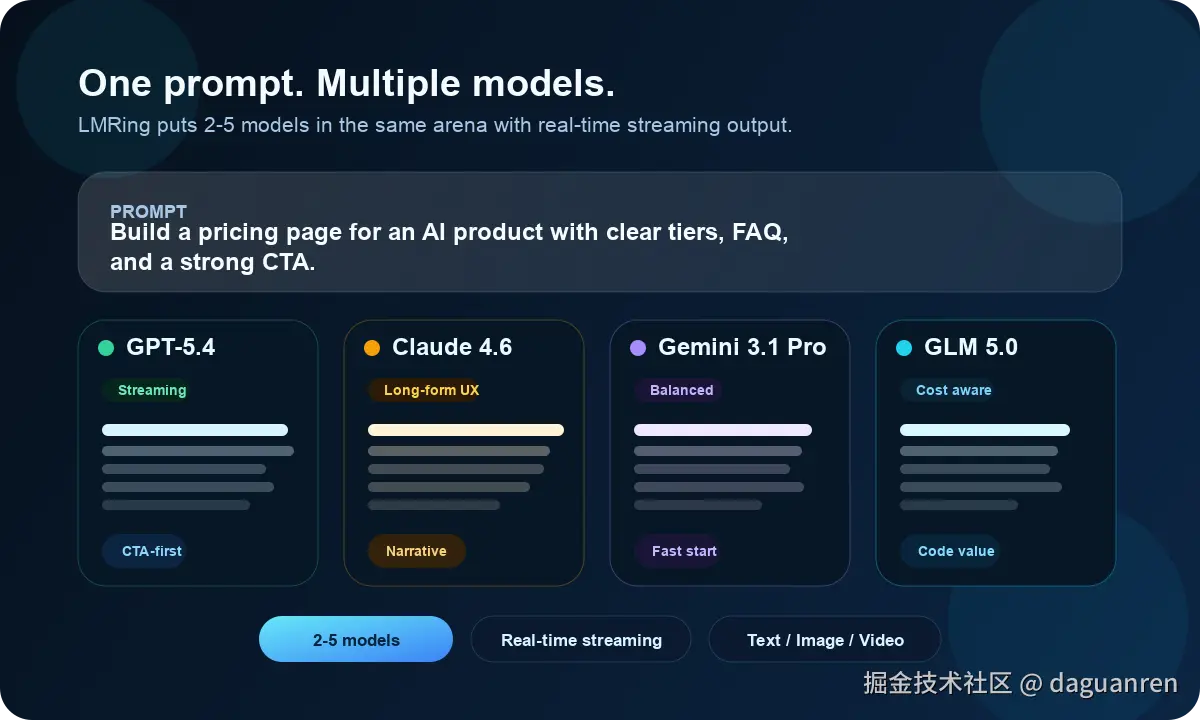 One prompt. Multiple models.

LMRing puts 2-5 models in the same arena with real-time streaming output.

PROMPT

Build a pricing page for an AI product with clear tiers, FAQ, and a strong CTA.

GPT-5.4

Streaming

CTA-first

Claude 4.6

Long-form UX

Narrative

Gemini 3.1 Pro

Balanced

Fast start

GLM 5.0

Cost aware

Code value

2-5 models

Real-time streaming

Text / Image / Video

掘金技术社区 @ daguanren